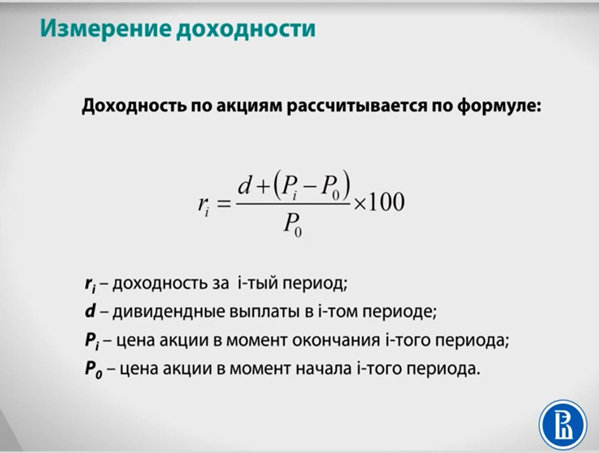 Измерение доходности

Доходность по акциям рассчитывается по формуле:

$r_i = \frac{d + (P_i - P_0)}{P_0} \times 100$

$r_i$ – доходность за i-тый период;
$d$ – дивидендные выплаты в i-том периоде;
$P_i$ – цена акции в момент окончания i-того периода;
$P_0$ – цена акции в момент начала i-того периода.